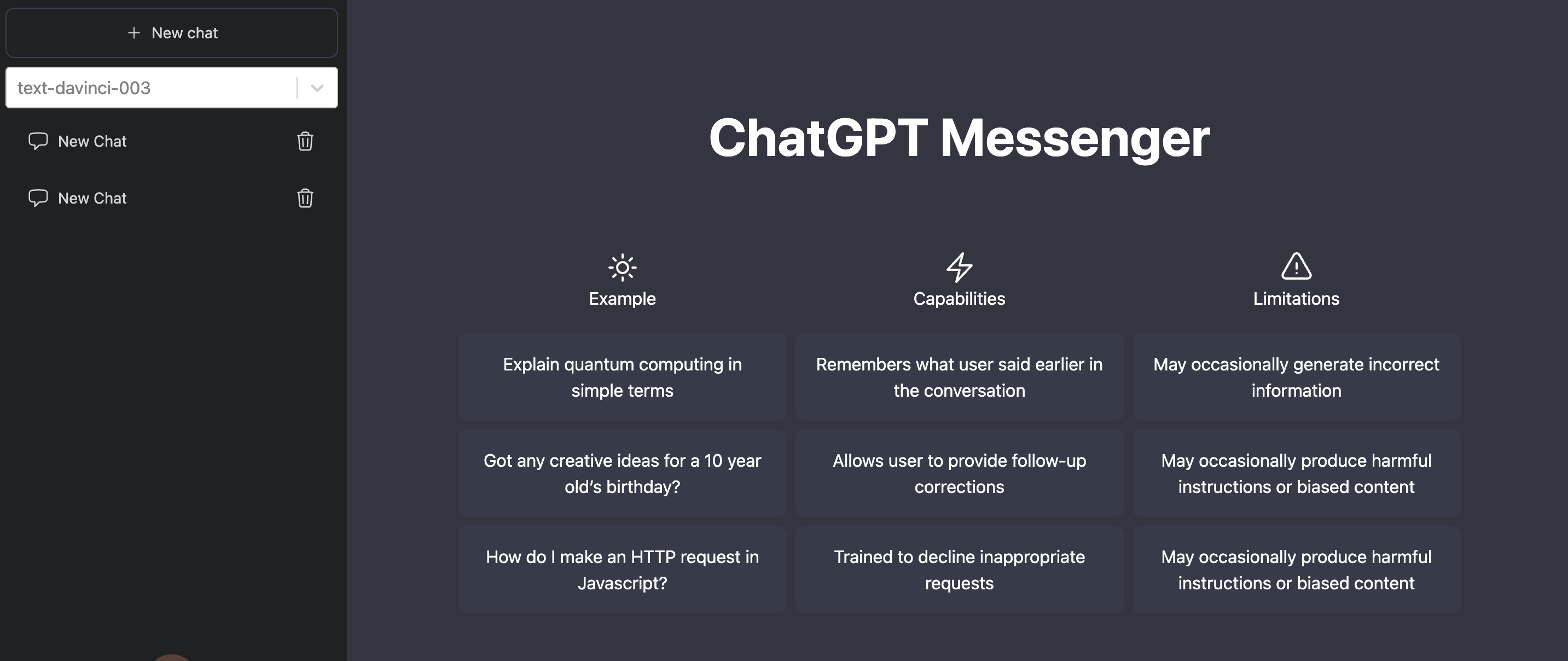 + New chat

text-davinci-003

New Chat

New Chat

ChatGPT Messenger

Example

Explain quantum computing in simple terms

Got any creative ideas for a 10 year old's birthday?

How do I make an HTTP request in Javascript?

Capabilities

Remembers what user said earlier in the conversation

Allows user to provide follow-up corrections

Trained to decline inappropriate requests

Limitations

May occasionally generate incorrect information

May occasionally produce harmful instructions or biased content

May occasionally produce harmful instructions or biased content